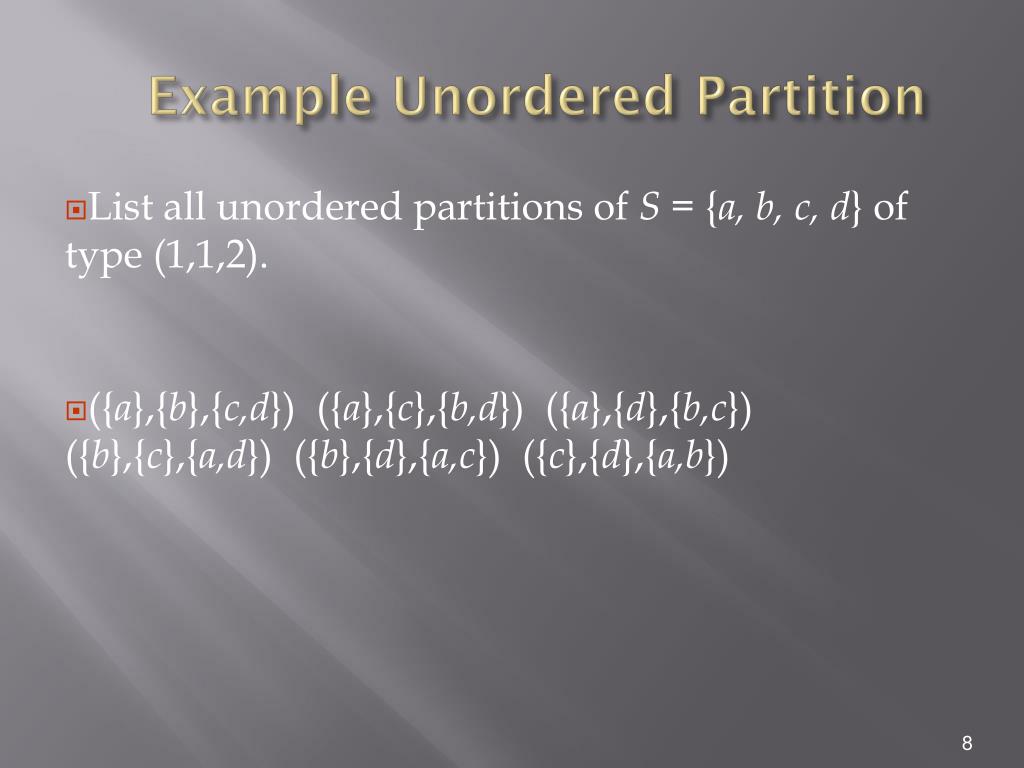 Example Unordered Partition

List all unordered partitions of $S = \{a, b, c, d\}$ of type (1,1,2).

$(\{a\},\{b\},\{c,d\})$ $(\{a\},\{c\},\{b,d\})$ $(\{a\},\{d\},\{b,c\})$ $(\{b\},\{c\},\{a,d\})$ $(\{b\},\{d\},\{a,c\})$ $(\{c\},\{d\},\{a,b\})$

8